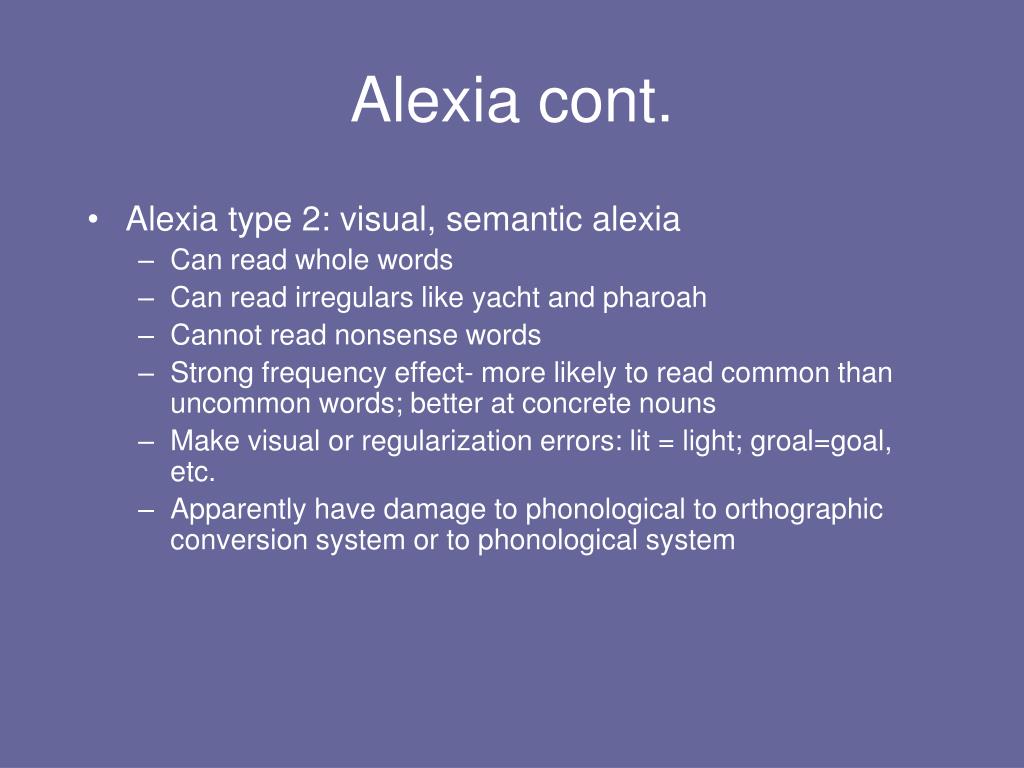 Alexia cont.

• Alexia type 2: visual, semantic alexia
– Can read whole words
– Can read irregulars like yacht and pharoah
– Cannot read nonsense words
– Strong frequency effect- more likely to read common than uncommon words; better at concrete nouns
– Make visual or regularization errors: lit = light; groal=goal, etc.
– Apparently have damage to phonological to orthographic conversion system or to phonological system